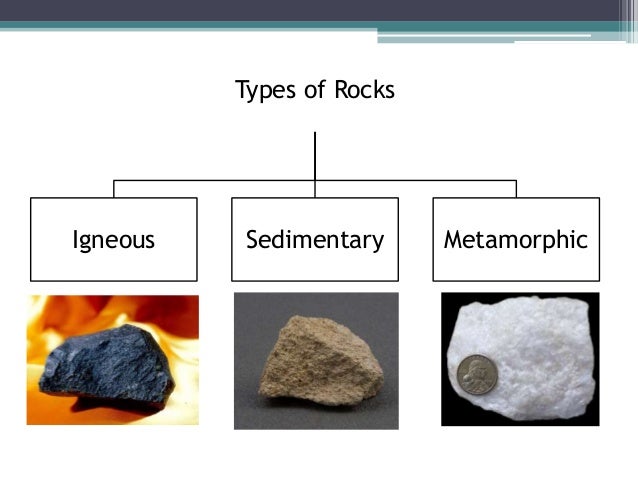 Types of Rocks

Igneous

Sedimentary

Metamorphic